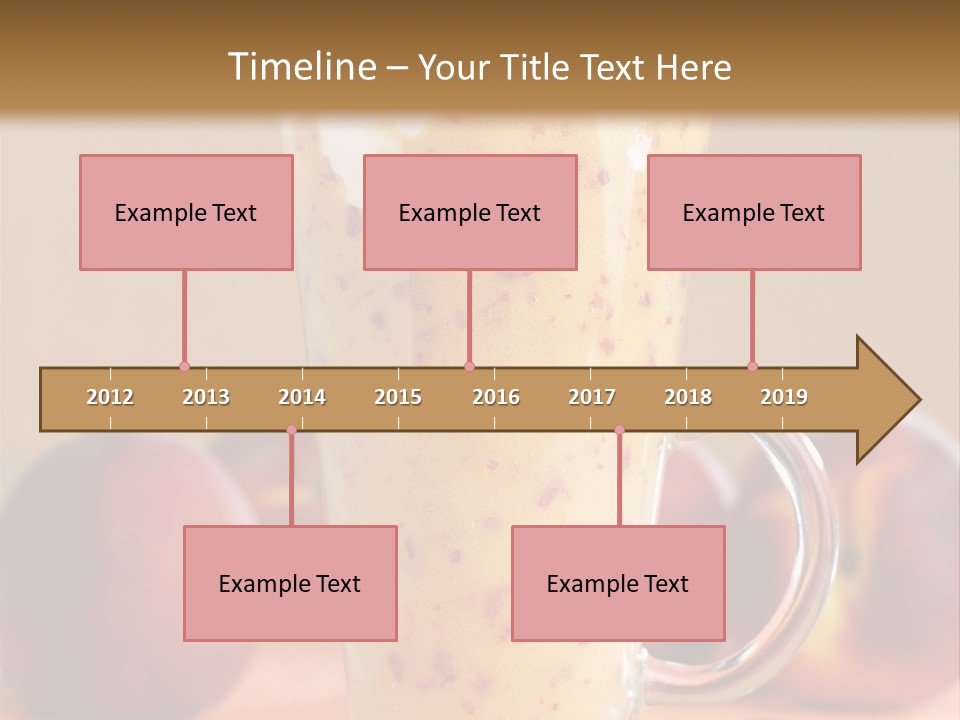 Timeline – Your Title Text Here

Example Text

Example Text

Example Text

2012 2013 2014 2015 2016 2017 2018 2019

Example Text

Example Text